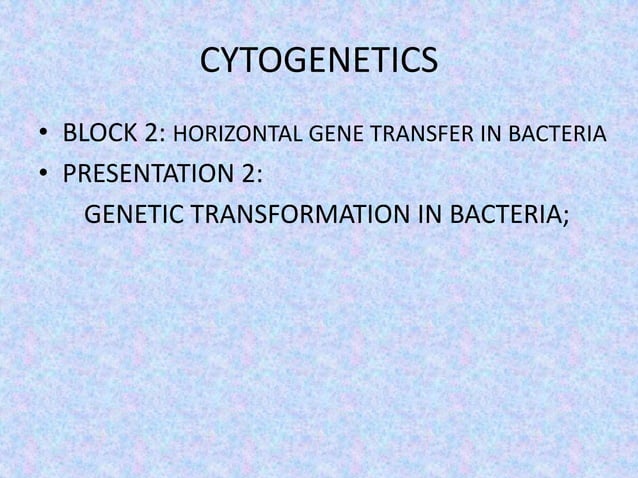 CYTOGENETICS

• BLOCK 2: HORIZONTAL GENE TRANSFER IN BACTERIA
• PRESENTATION 2:
GENETIC TRANSFORMATION IN BACTERIA;